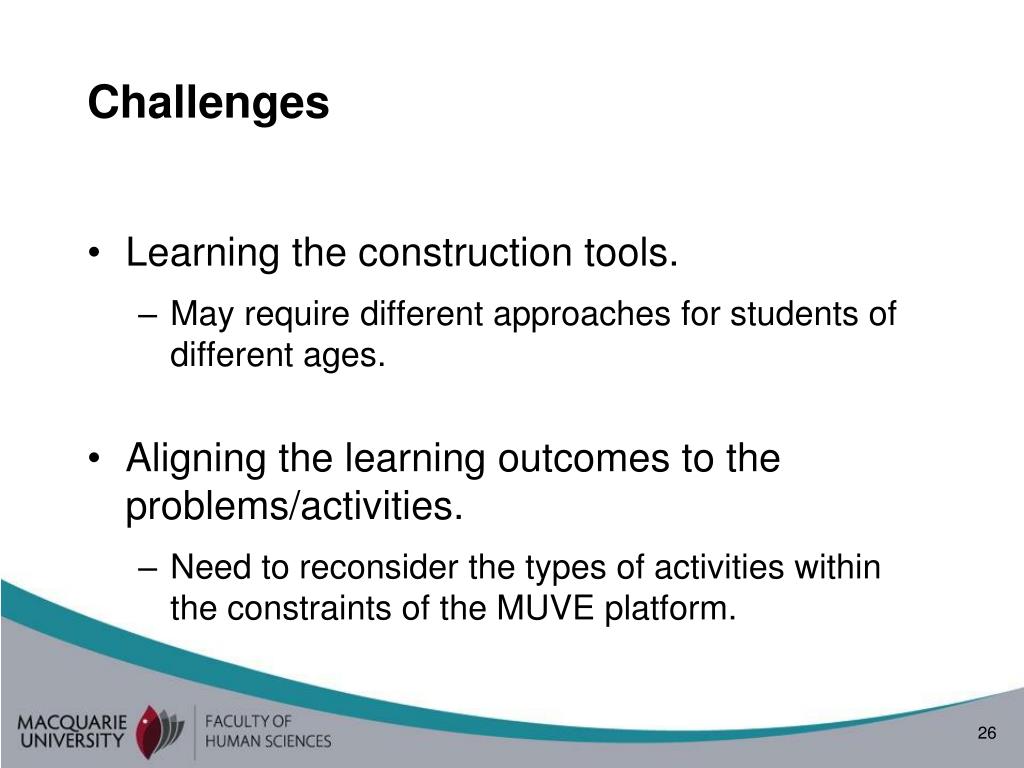 Challenges

• Learning the construction tools.
– May require different approaches for students of different ages.

• Aligning the learning outcomes to the problems/activities.
– Need to reconsider the types of activities within the constraints of the MUVE platform.

MACQUARIE UNIVERSITY

FACULTY OF HUMAN SCIENCES

26